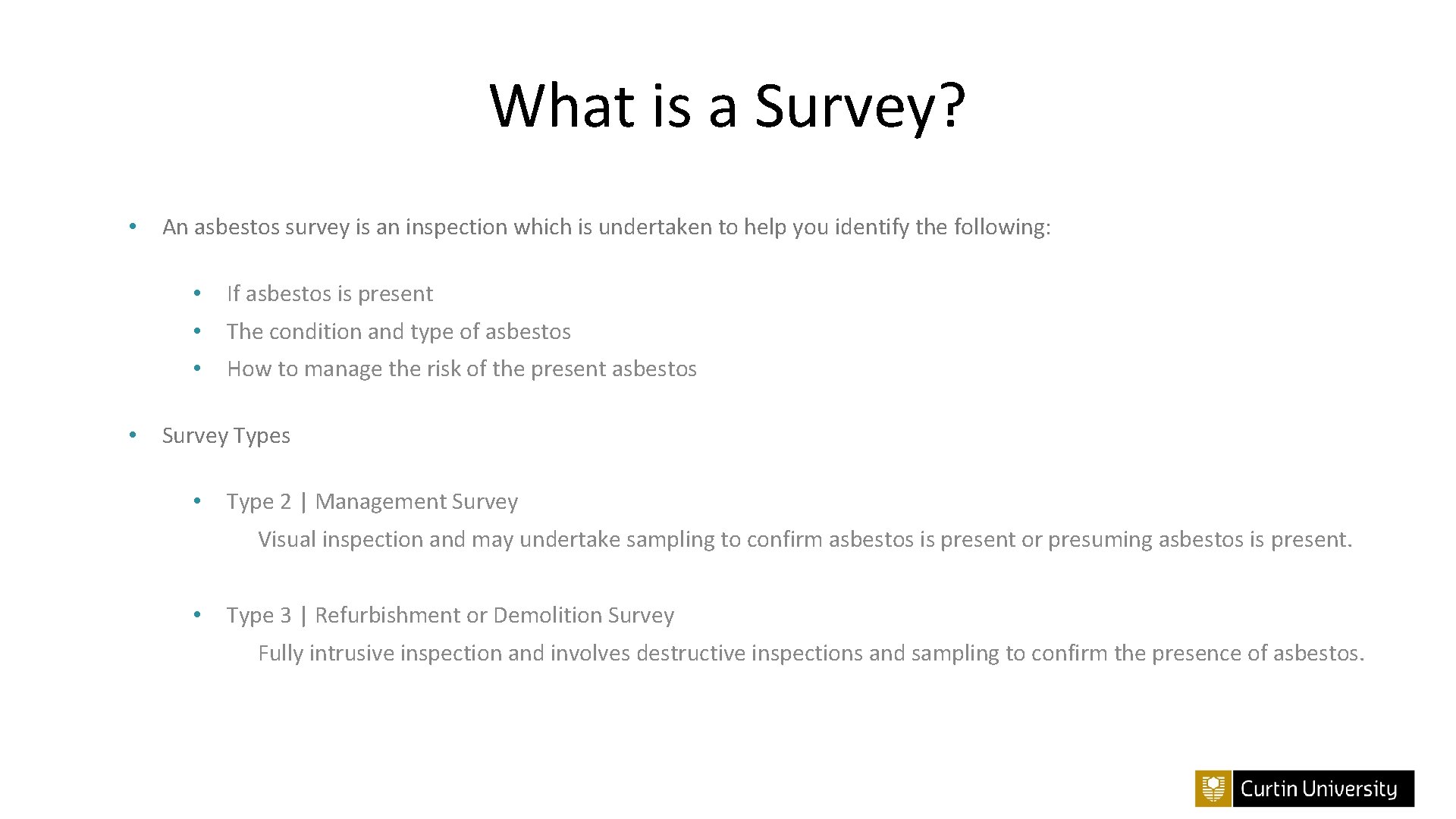 What is a Survey?

• An asbestos survey is an inspection which is undertaken to help you identify the following:

• If asbestos is present
• The condition and type of asbestos
• How to manage the risk of the present asbestos

• Survey Types

• Type 2 | Management Survey
Visual inspection and may undertake sampling to confirm asbestos is present or presuming asbestos is present.

• Type 3 | Refurbishment or Demolition Survey
Fully intrusive inspection and involves destructive inspections and sampling to confirm the presence of asbestos.

Curtin University